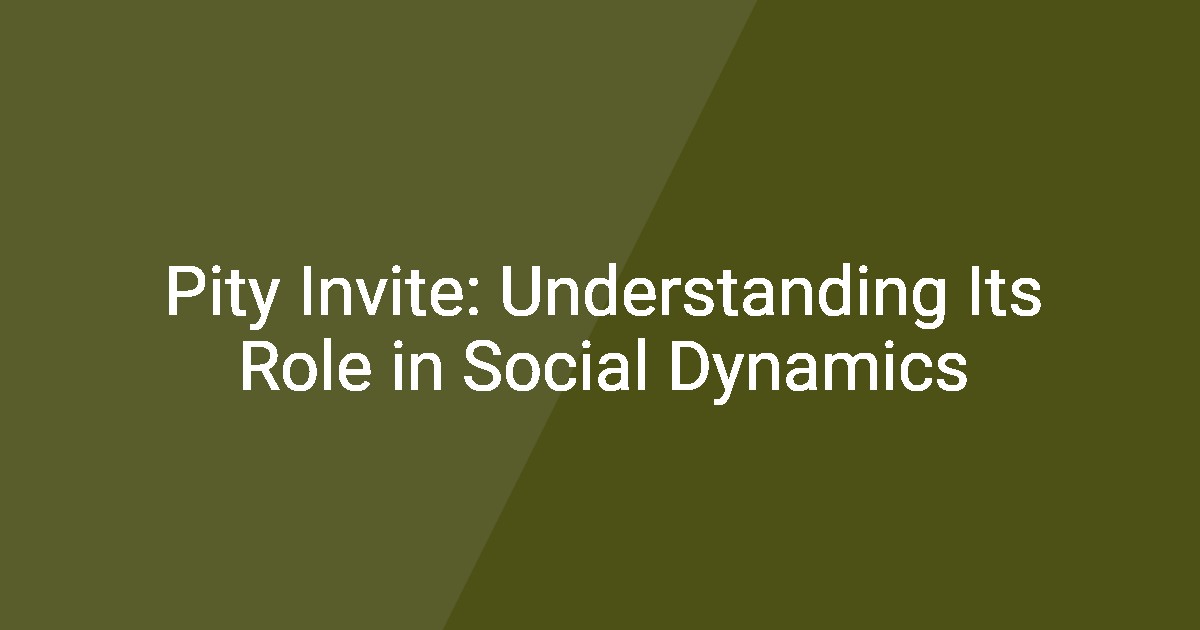 Pity Invite: Understanding Its Role in Social Dynamics